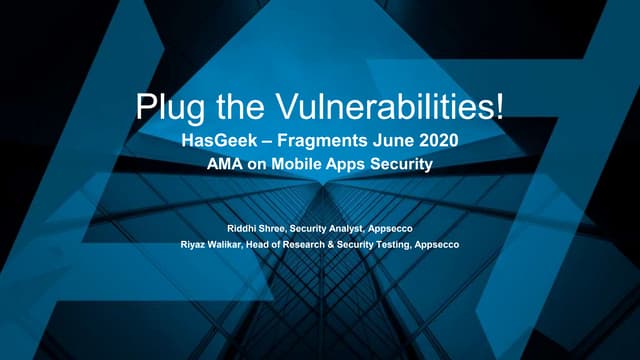 Plug the Vulnerabilities!
HasGeek – Fragments June 2020
AMA on Mobile Apps Security

Riddhi Shree, Security Analyst, Appsecco
Riyaz Walikar, Head of Research & Security Testing, Appsecco